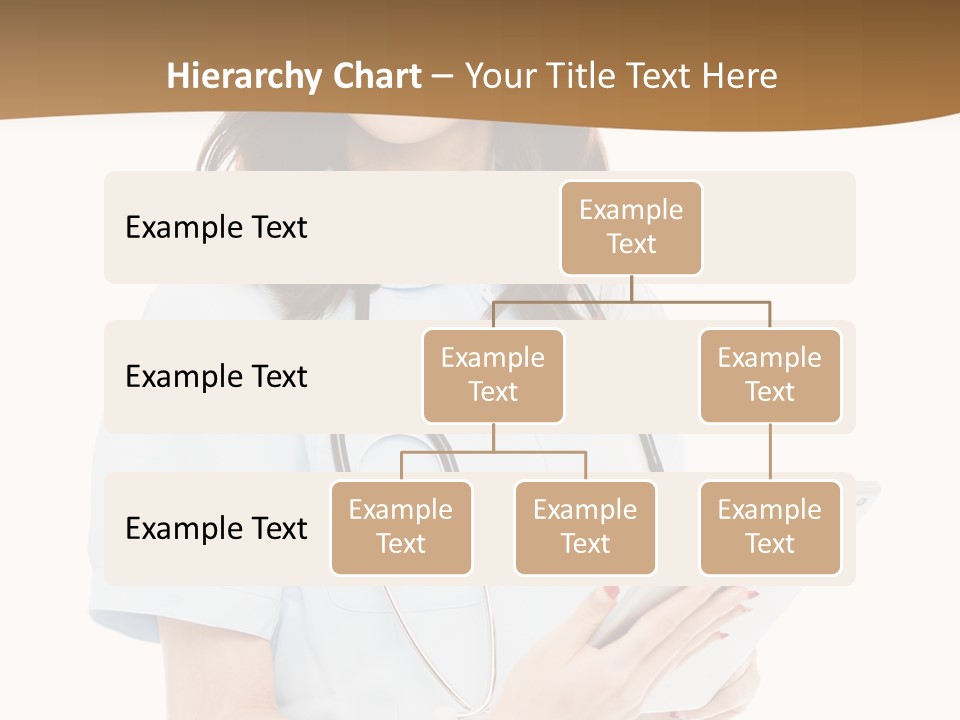 Hierarchy Chart – Your Title Text Here

Example Text

Example Text

Example Text

Example Text

Example Text

Example Text

Example Text

Example Text

Example Text